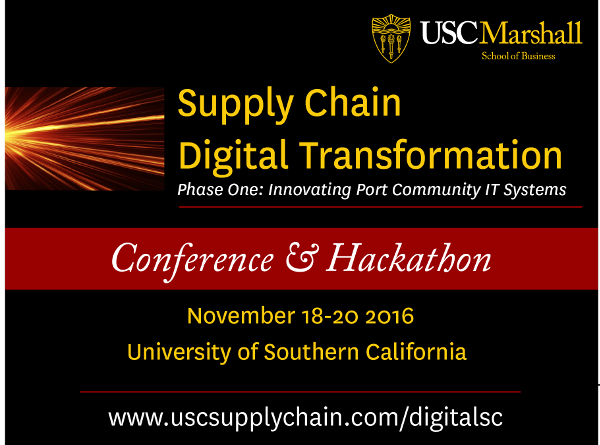 USC Marshall
School of Business

Supply Chain Digital Transformation

Phase One: Innovating Port Community IT Systems

Conference & Hackathon

November 18-20 2016

University of Southern California

www.uscsupplychain.com/digitalsc